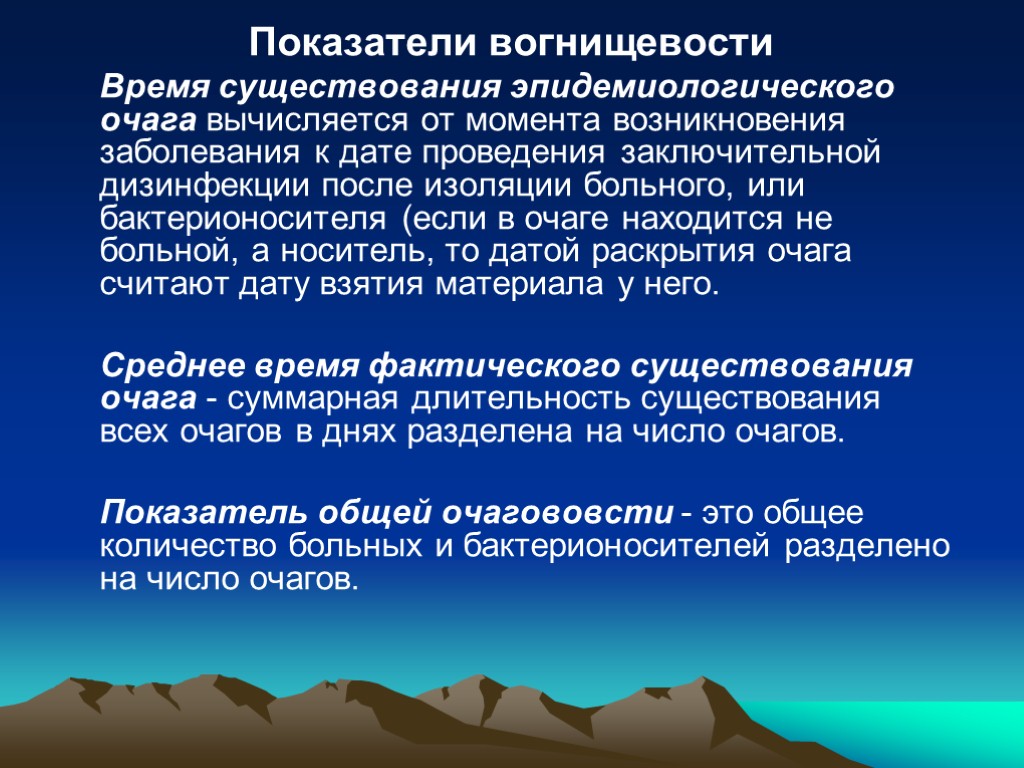 Показатели вогнищевости

Время существования эпидемиологического очага вычисляется от момента возникновения заболевания к дате проведения заключительной дизинфекции после изоляции больного, или бактерионосителя (если в очаге находится не больной, а носитель, то датой раскрытия очага считают дату взятия материала у него.

Среднее время фактического существования очага - суммарная длительность существования всех очагов в днях разделена на число очагов.

Показатель общей очагововсти - это общее количество больных и бактерионосителей разделено на число очагов.